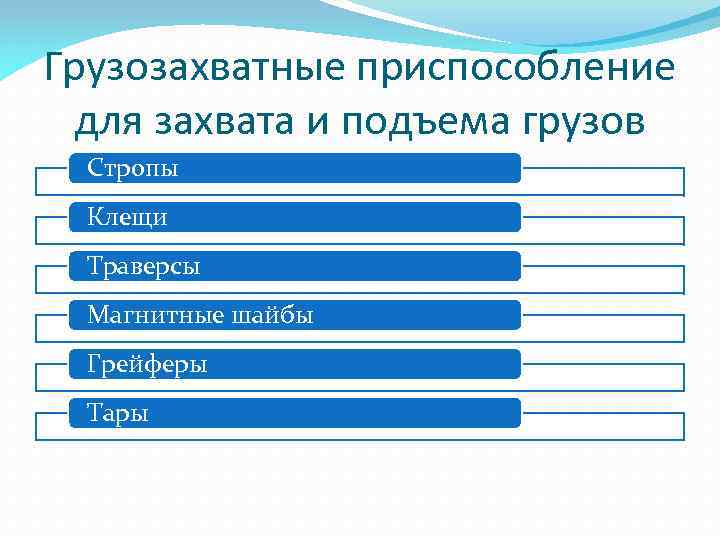 Грузозахватные приспособление для захвата и подъема грузов

Стропы

Клещи

Траверсы

Магнитные шайбы

Грейферы

Тары